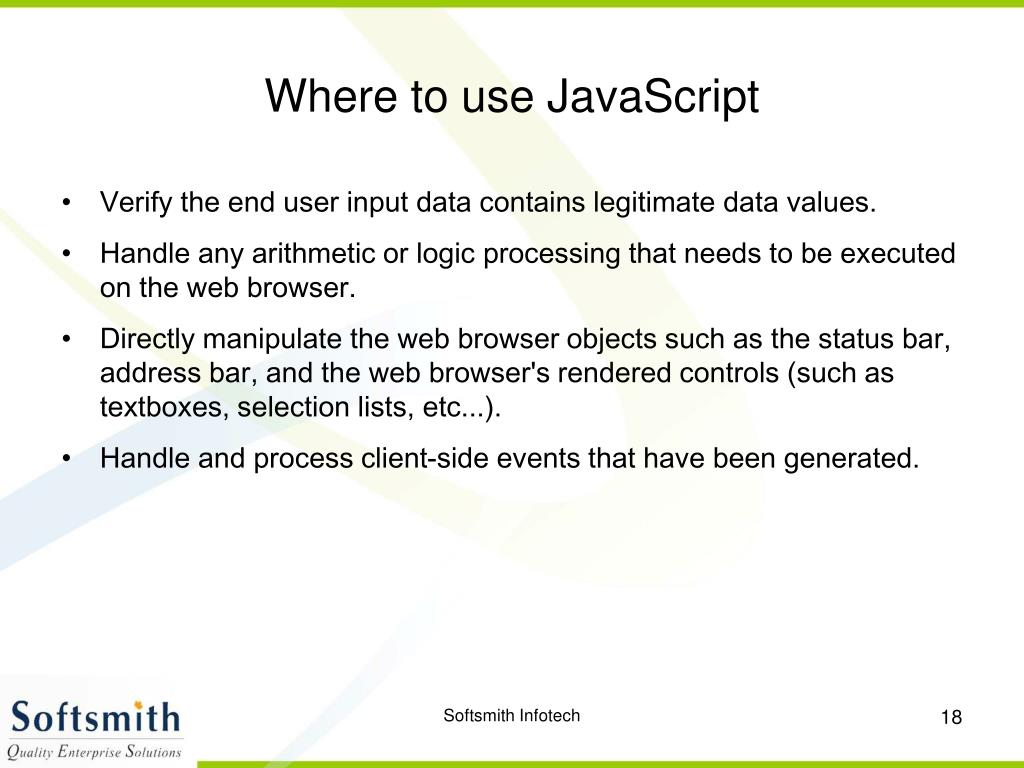 Where to use JavaScript

• Verify the end user input data contains legitimate data values.

• Handle any arithmetic or logic processing that needs to be executed on the web browser.

• Directly manipulate the web browser objects such as the status bar, address bar, and the web browser's rendered controls (such as textboxes, selection lists, etc...).

• Handle and process client-side events that have been generated.

Softsmith
Quality Enterprise Solutions

Softsmith Infotech

18